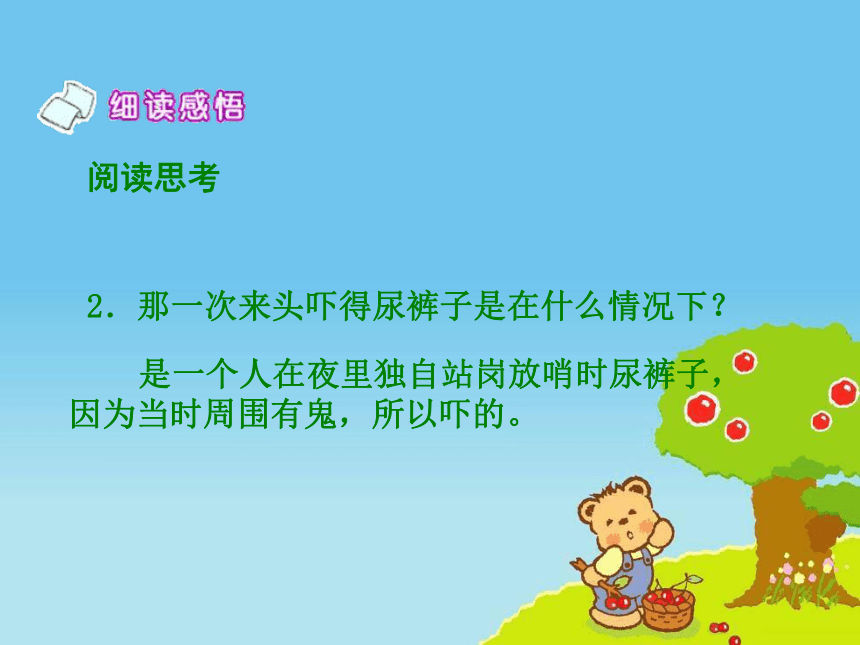 细读感悟

阅读思考

2．那一次来头吓得尿裤子是在什么情况下？

是一个人在夜里独自站岗放哨时尿裤子，因为当时周围有鬼，所以吓的。